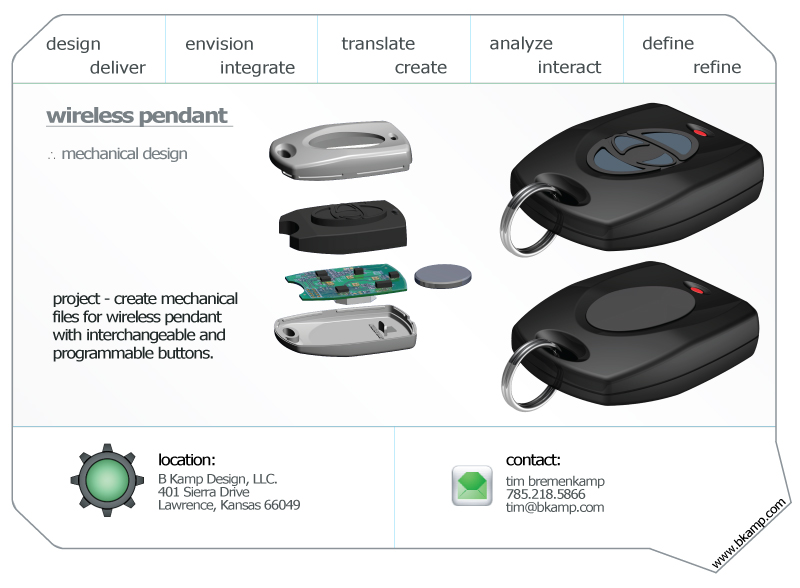 design
deliver

envision
integrate

translate
create

analyze
interact

define
refine

wireless pendant

∴ mechanical design

project - create mechanical files for wireless pendant with interchangeable and programmable buttons.

location:
B Kamp Design, LLC.
401 Sierra Drive
Lawrence, Kansas 66049

contact:
tim bremenkamp
785.218.5866
tim@bkamp.com

www.bkamp.com